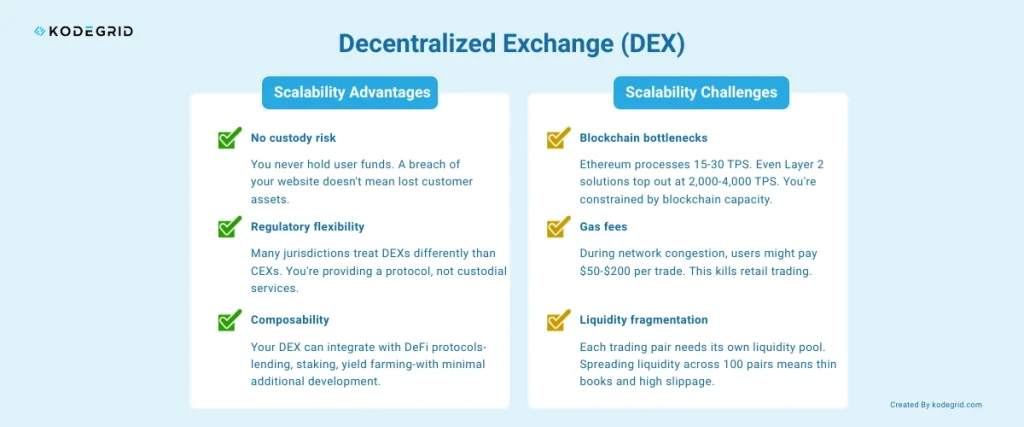 KODEGRID

Decentralized Exchange (DEX)

Scalability Advantages

No custody risk

You never hold user funds. A breach of your website doesn't mean lost customer assets.

Regulatory flexibility

Many jurisdictions treat DEXs differently than CEXs. You're providing a protocol, not custodial services.

Composability

Your DEX can integrate with DeFi protocols-lending, staking, yield farming-with minimal additional development.

Scalability Challenges

Blockchain bottlenecks

Ethereum processes 15-30 TPS. Even Layer 2 solutions top out at 2,000-4,000 TPS. You're constrained by blockchain capacity.

Gas fees

During network congestion, users might pay $50-$200 per trade. This kills retail trading.

Liquidity fragmentation

Each trading pair needs its own liquidity pool. Spreading liquidity across 100 pairs means thin books and high slippage.

Created By kodegrid.com